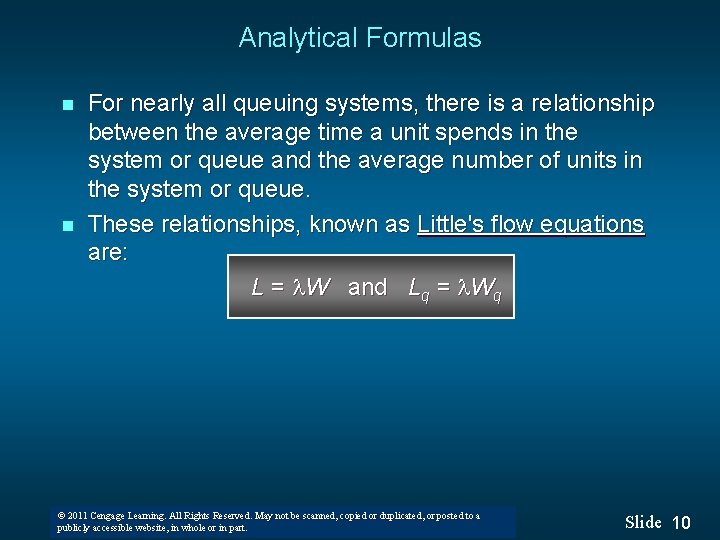 Analytical Formulas

■ For nearly all queuing systems, there is a relationship between the average time a unit spends in the system or queue and the average number of units in the system or queue.

■ These relationships, known as Little's flow equations are:

$L = \lambda W$ and $L_q = \lambda W_q$

© 2011 Cengage Learning. All Rights Reserved. May not be scanned, copied or duplicated, or posted to a publicly accessible website, in whole or in part.

Slide 10